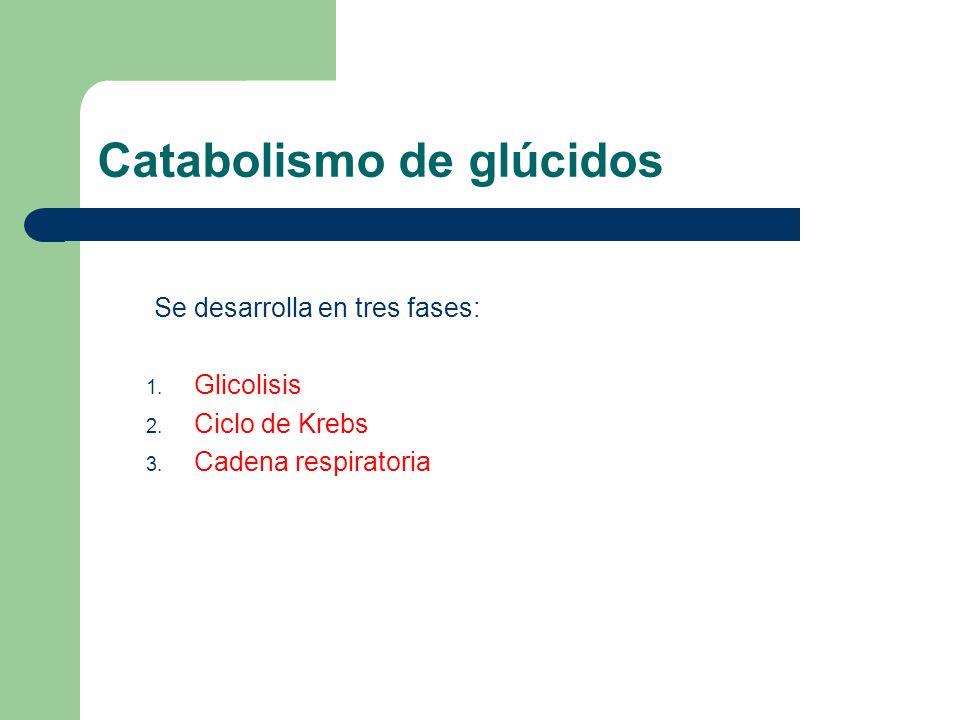 Catabolismo de glúcidos

Se desarrolla en tres fases:

1. Glicolisis
2. Ciclo de Krebs
3. Cadena respiratoria